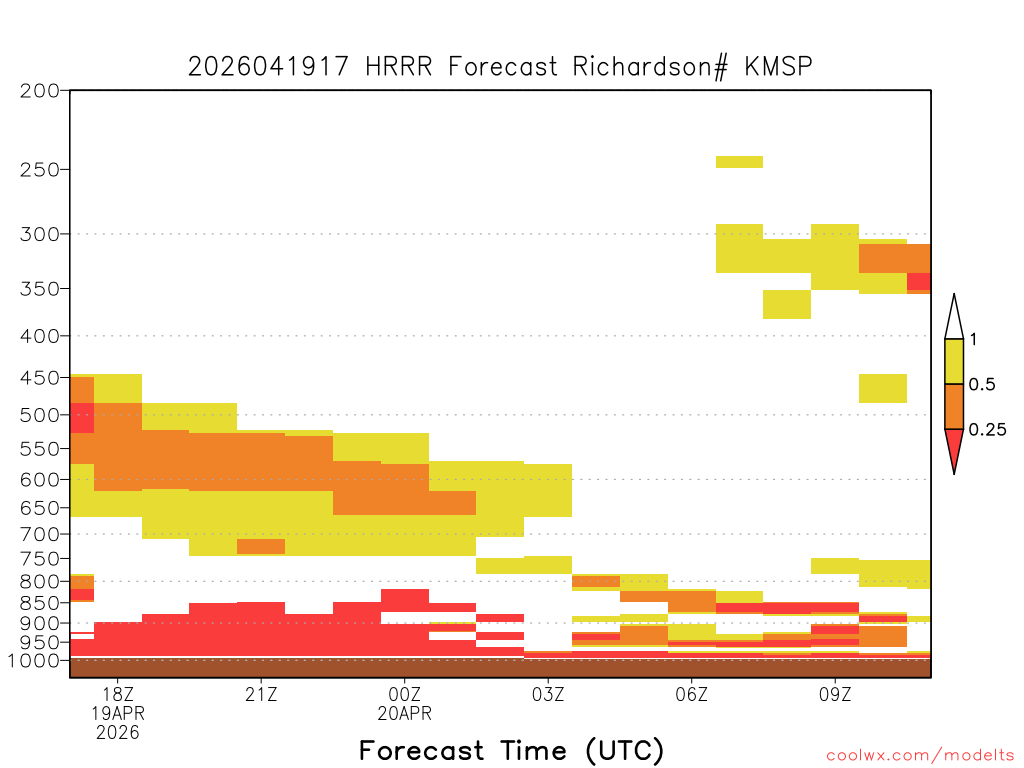 2026041917 HRRR Forecast Richardson# KMSP

200
250
300
350
400
450
500
550
600
650
700
750
800
850
900
950
1000

1
0.5
0.25

18Z
19APR
2026
21Z
00Z
20APR
03Z
06Z
09Z

Forecast Time (UTC)

coolwx.com/modelts